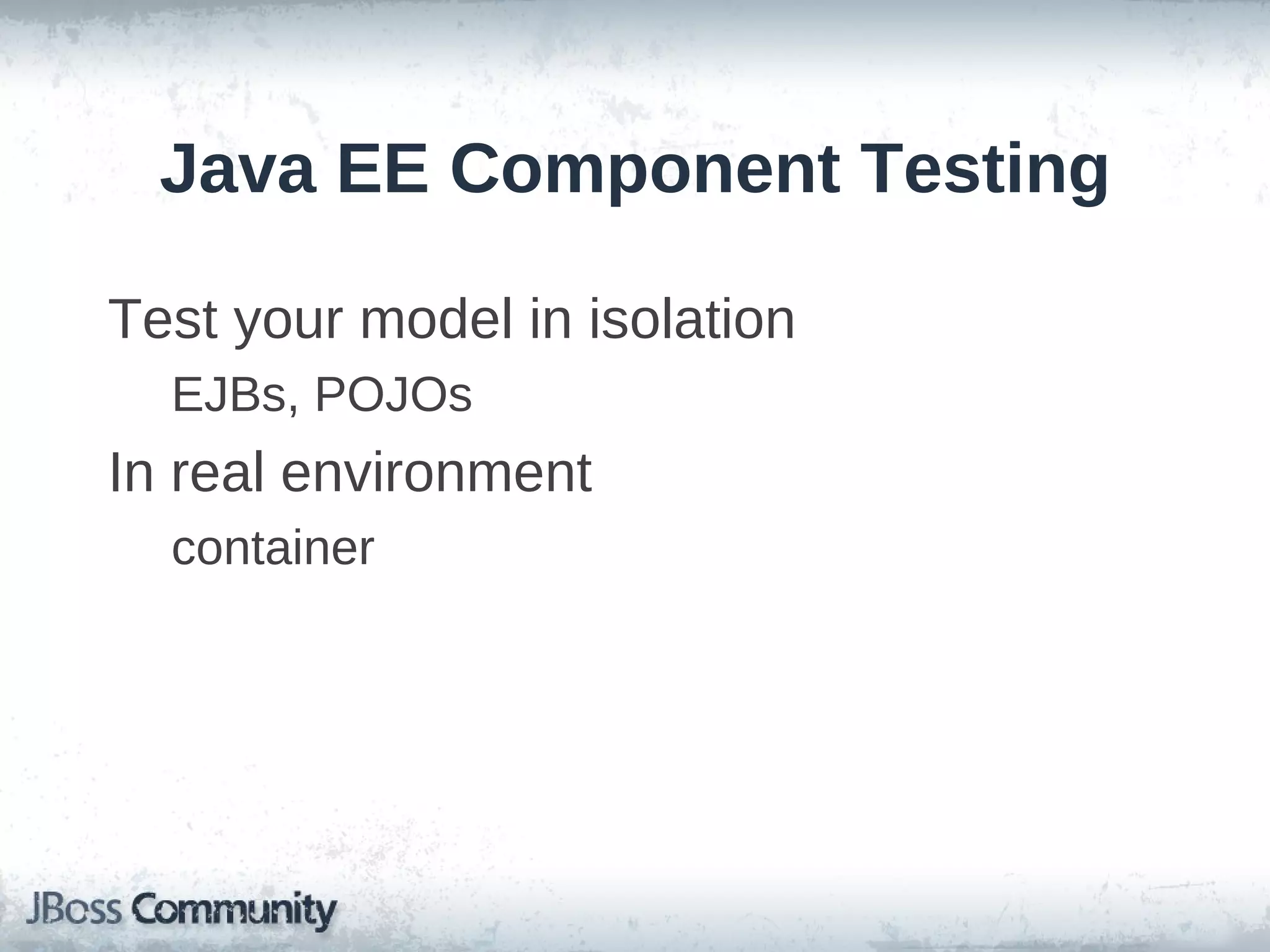 Java EE Component Testing

Test your model in isolation

EJBs, POJOs

In real environment

container

JBoss Community